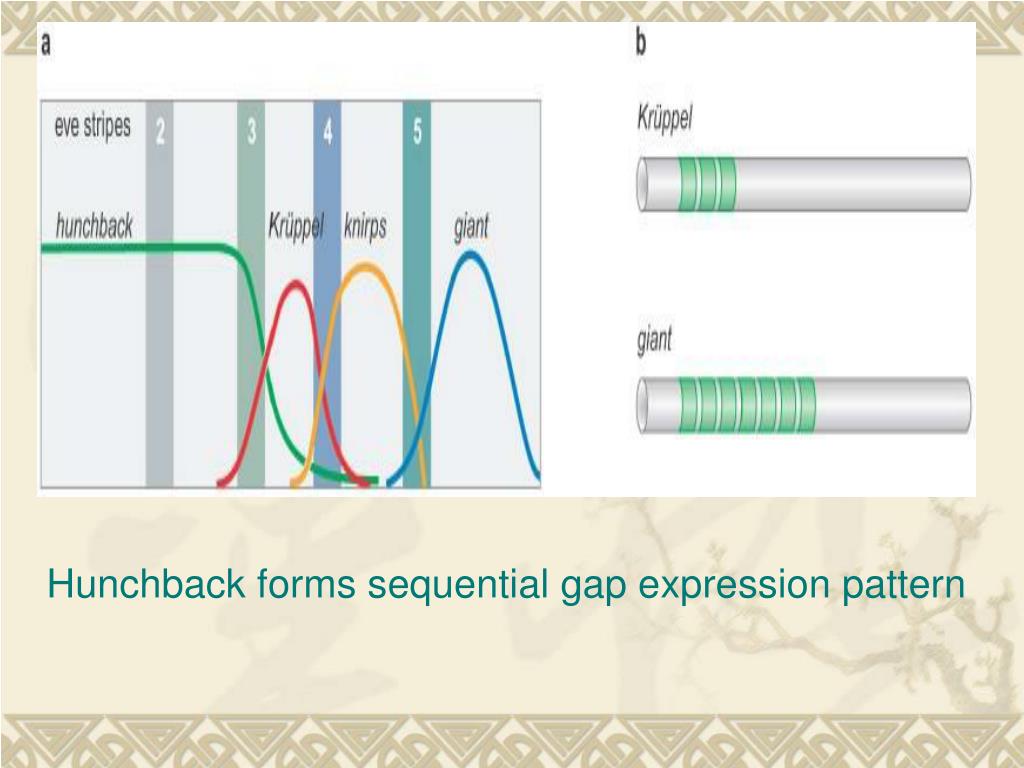 a

eve stripes 2 3 4 5

hunchback Krüppel knirps giant

b

Krüppel

giant

Hunchback forms sequential gap expression pattern